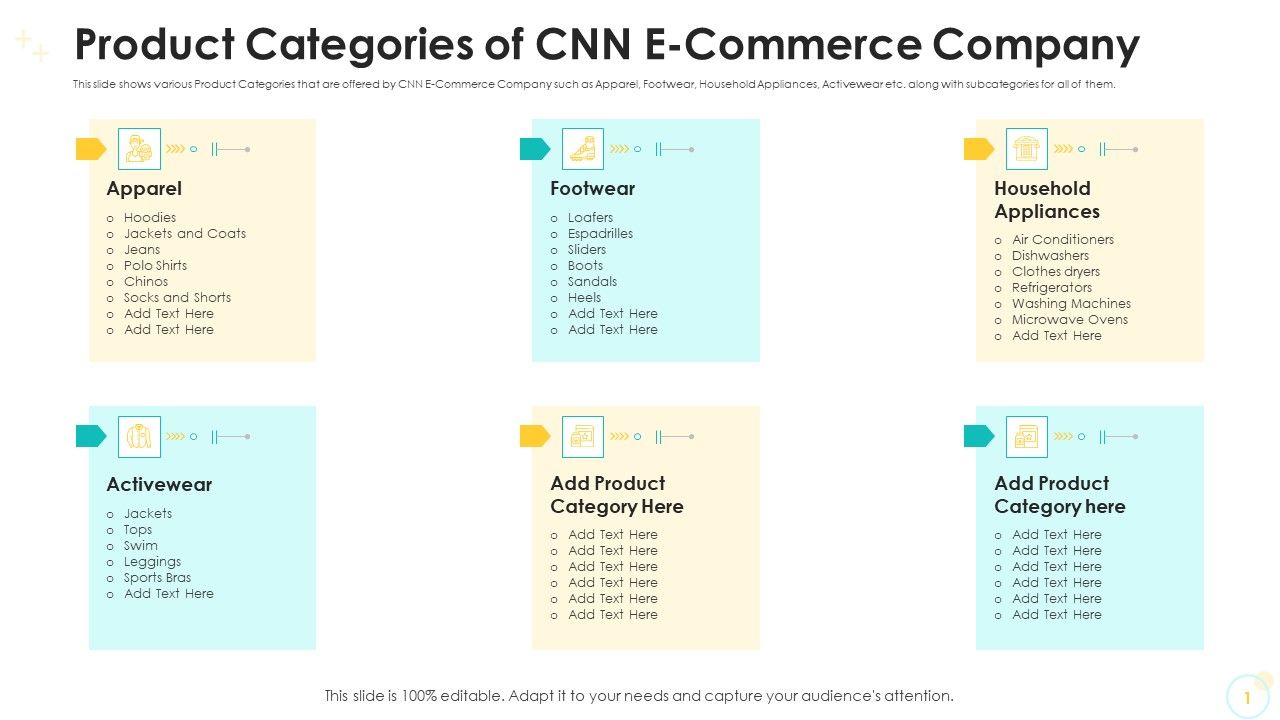 Product Categories of CNN E-Commerce Company

This slide shows various Product Categories that are offered by CNN E-Commerce Company such as Apparel, Footwear, Household Appliances, Activewear etc. along with subcategories for all of them.

Apparel
o Hoodies
o Jackets and Coats
o Jeans
o Polo Shirts
o Chinos
o Socks and Shorts
o Add Text Here
o Add Text Here

Footwear
o Loafers
o Espadrilles
o Sliders
o Boots
o Sandals
o Heels
o Add Text Here
o Add Text Here

Household Appliances
o Air Conditioners
o Dishwashers
o Clothes dryers
o Refrigerators
o Washing Machines
o Microwave Ovens
o Add Text Here

Activewear
o Jackets
o Tops
o Swim
o Leggings
o Sports Bras
o Add Text Here

Add Product Category Here
o Add Text Here
o Add Text Here
o Add Text Here
o Add Text Here
o Add Text Here
o Add Text Here

Add Product Category here
o Add Text Here
o Add Text Here
o Add Text Here
o Add Text Here
o Add Text Here
o Add Text Here

This slide is 100% editable. Adapt it to your needs and capture your audience's attention.

1